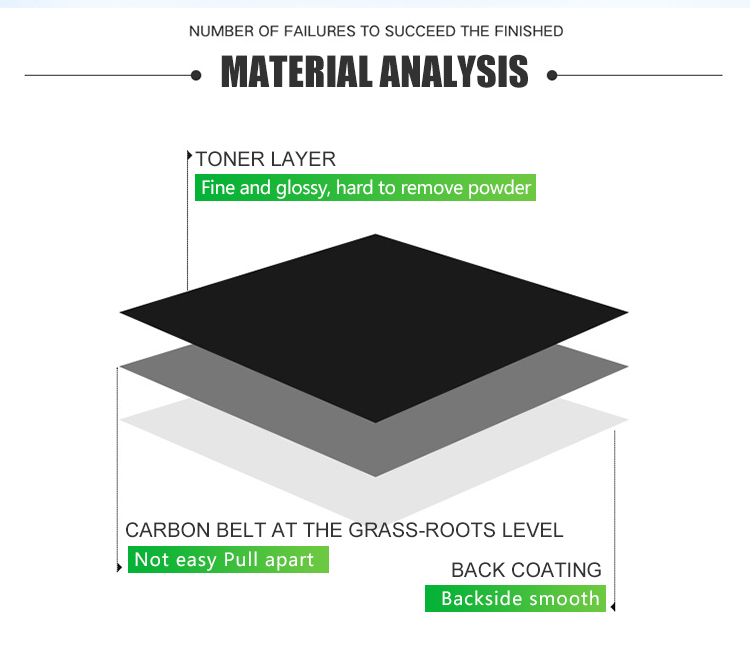 NUMBER OF FAILURES TO SUCCEED THE FINISHED

MATERIAL ANALYSIS

TONER LAYER

Fine and glossy, hard to remove powder

CARBON BELT AT THE GRASS-ROOTS LEVEL

Not easy Pull apart

BACK COATING

Backside smooth